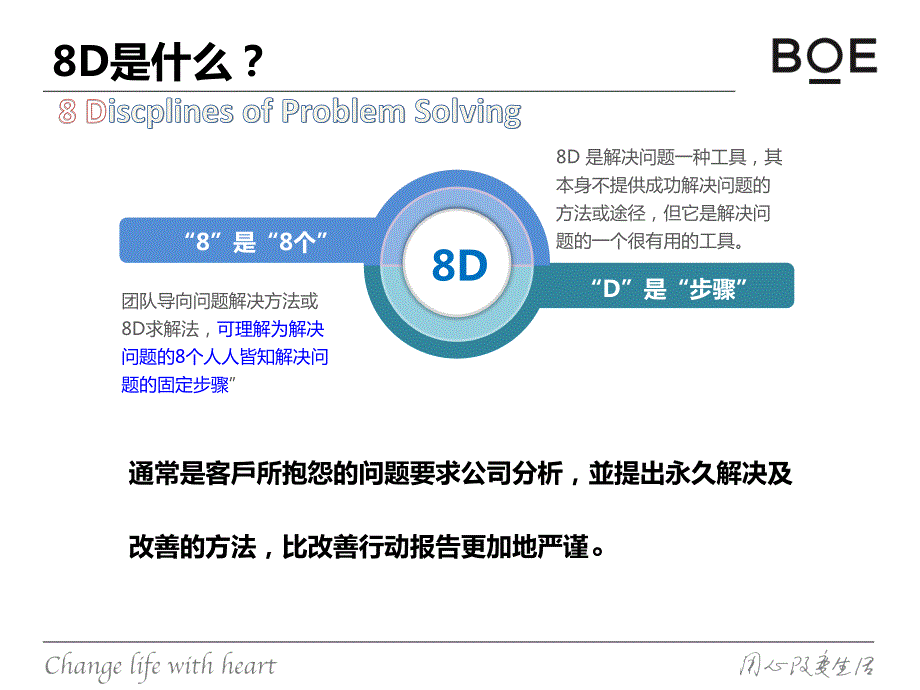 8D是什么？

BOE

8 Discplines of Problem Solving

8D 是解决问题一种工具，其本身不提供成功解决问题的方法或途径，但它是解决问题的一个很有用的工具。

“8”是“8个”

8D

“D”是“步骤”

团队导向问题解决方法或8D求解法，可理解为解决问题的8个人人皆知解决问题的固定步骤”

通常是客戶所抱怨的问题要求公司分析，並提出永久解决及

改善的方法，比改善行动报告更加地严谨。

Change life with heart

用心改变生活